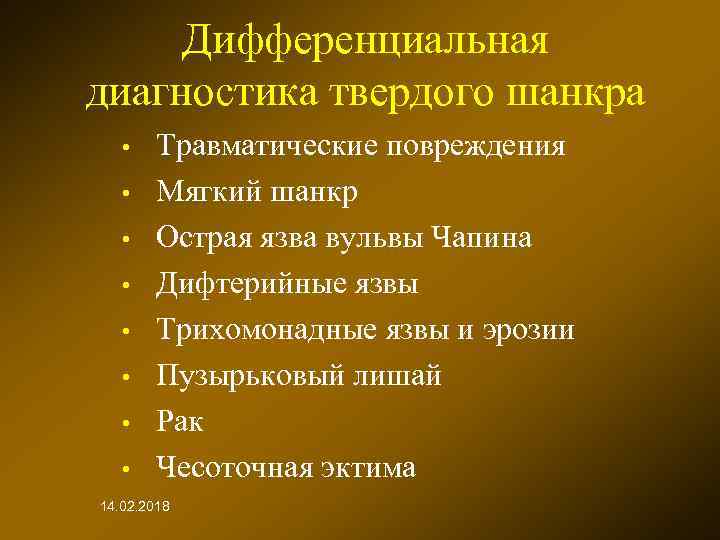 Дифференциальная диагностика твердого шанкра

• Травматические повреждения
• Мягкий шанкр
• Острая язва вульвы Чапина
• Дифтерийные язвы
• Трихомонадные язвы и эрозии
• Пузырьковый лишай
• Рак
• Чесоточная эктима

14.02.2018